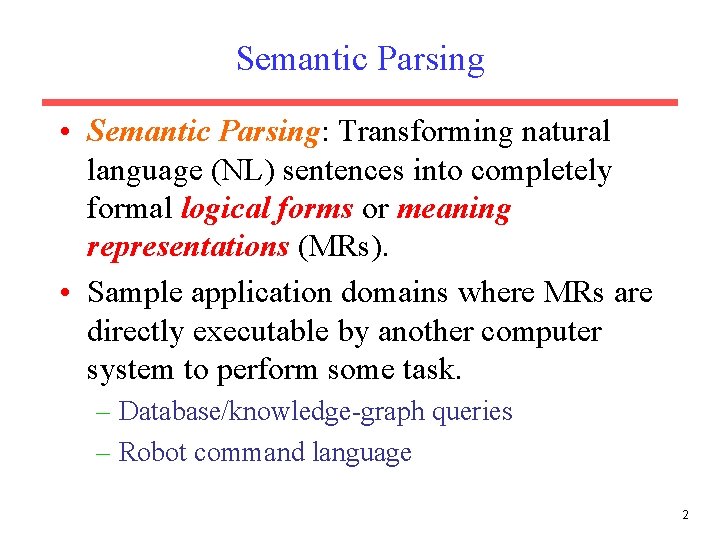 Semantic Parsing

• Semantic Parsing: Transforming natural language (NL) sentences into completely formal logical forms or meaning representations (MRs).

• Sample application domains where MRs are directly executable by another computer system to perform some task.

– Database/knowledge-graph queries

– Robot command language

2